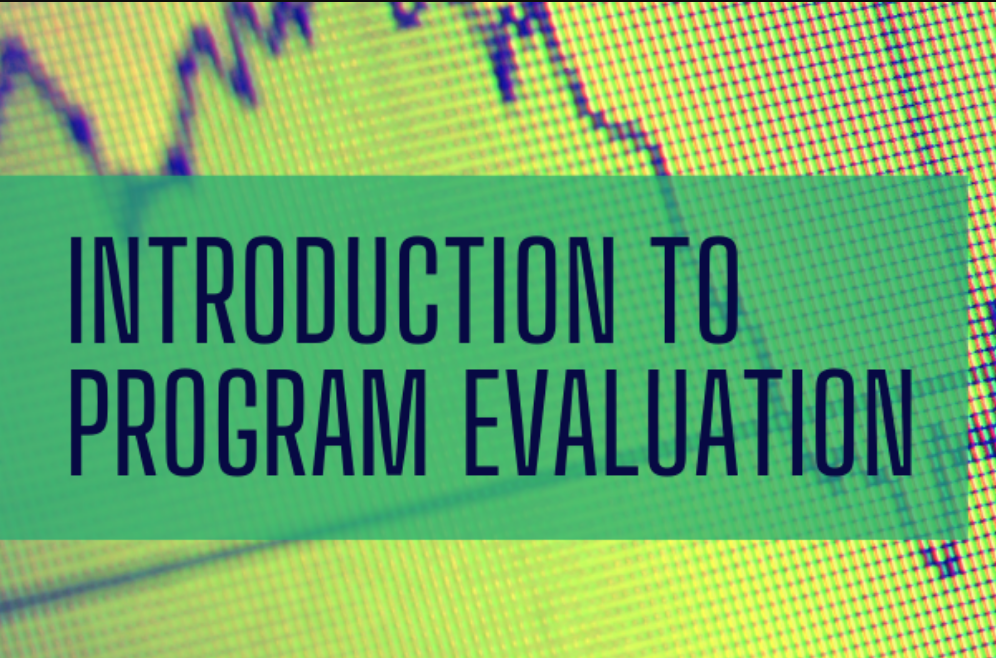 INTRODUCTION TO PROGRAM EVALUATION